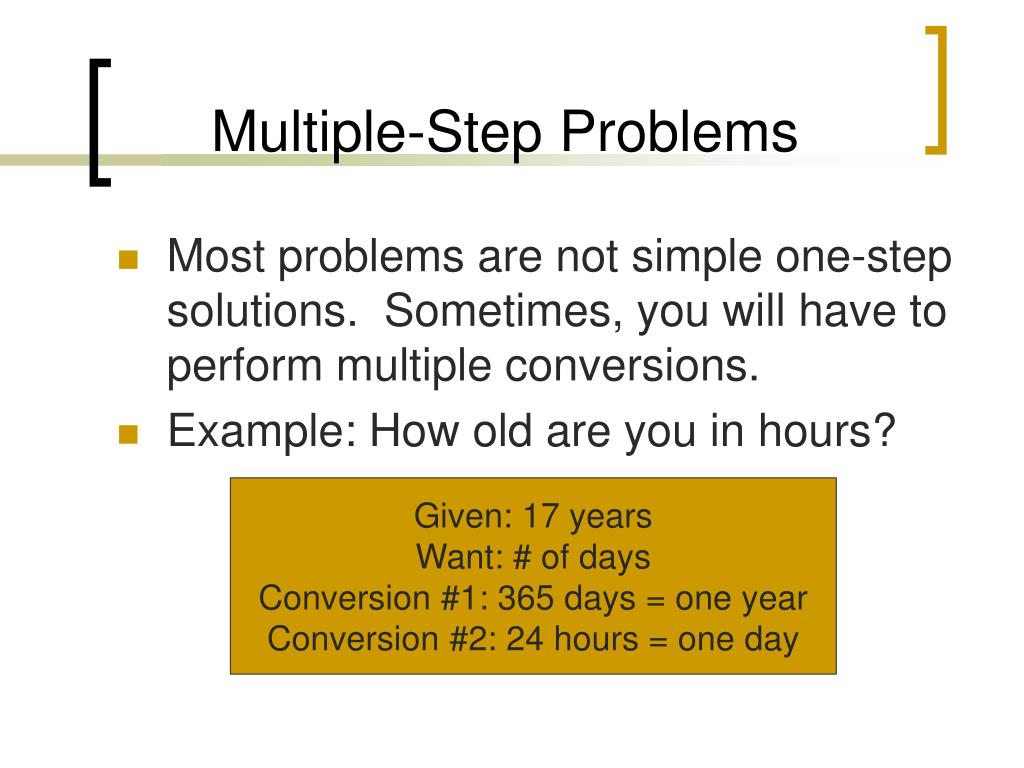 Multiple-Step Problems

Most problems are not simple one-step solutions. Sometimes, you will have to perform multiple conversions.

Example: How old are you in hours?

Given: 17 years
Want: # of days
Conversion #1: 365 days = one year
Conversion #2: 24 hours = one day